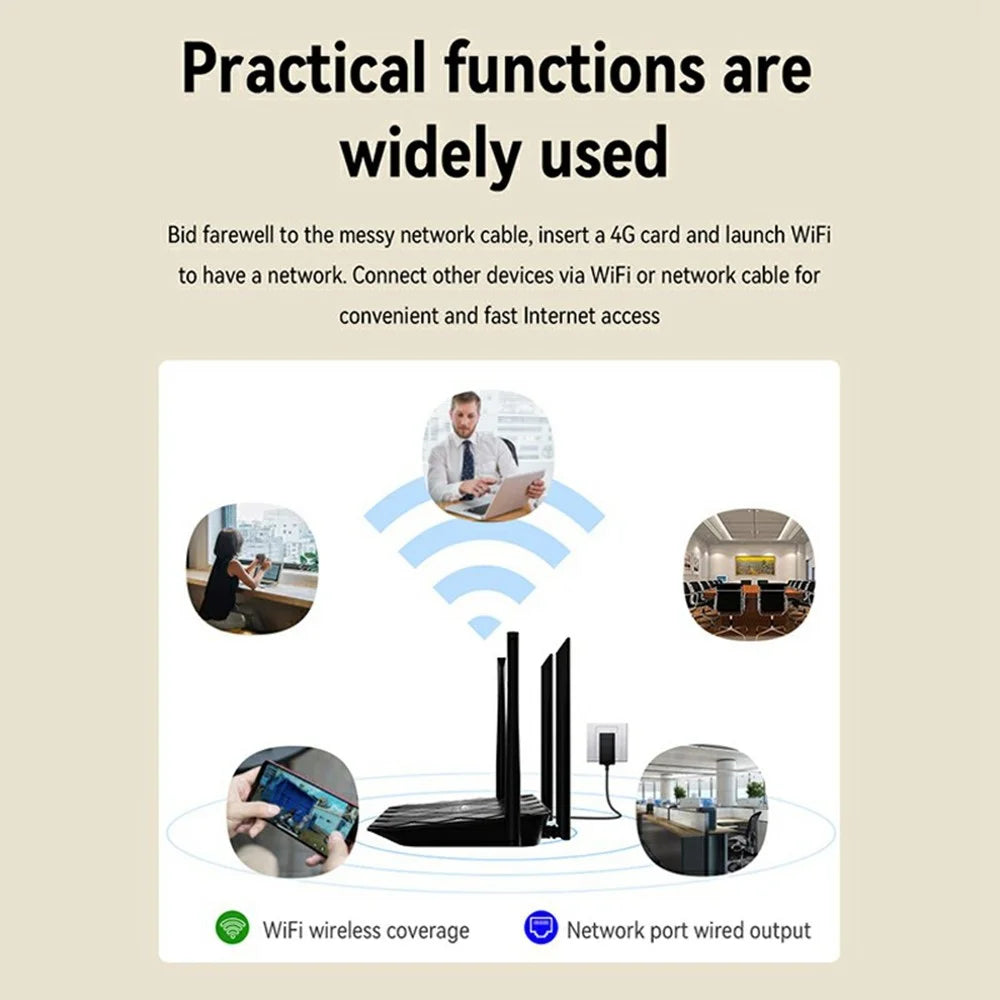 Practical functions are widely used

Bid farewell to the messy network cable, insert a 4G card and launch WiFi to have a network. Connect other devices via WiFi or network cable for convenient and fast Internet access

WiFi wireless coverage

Network port wired output